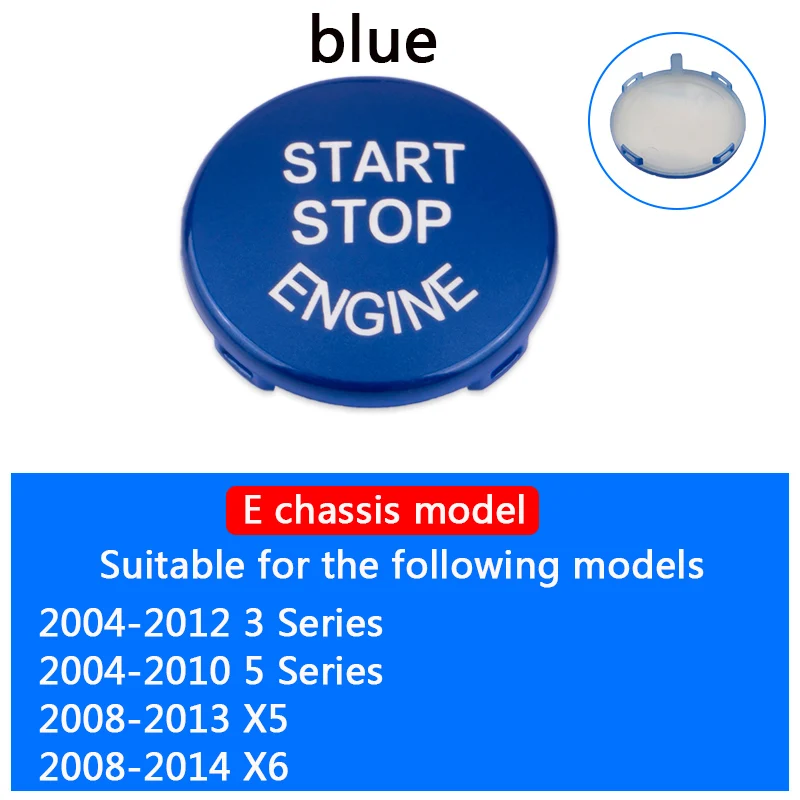 blue

START
STOP
ENGINE

E chassis model

Suitable for the following models

2004-2012 3 Series
2004-2010 5 Series
2008-2013 X5
2008-2014 X6